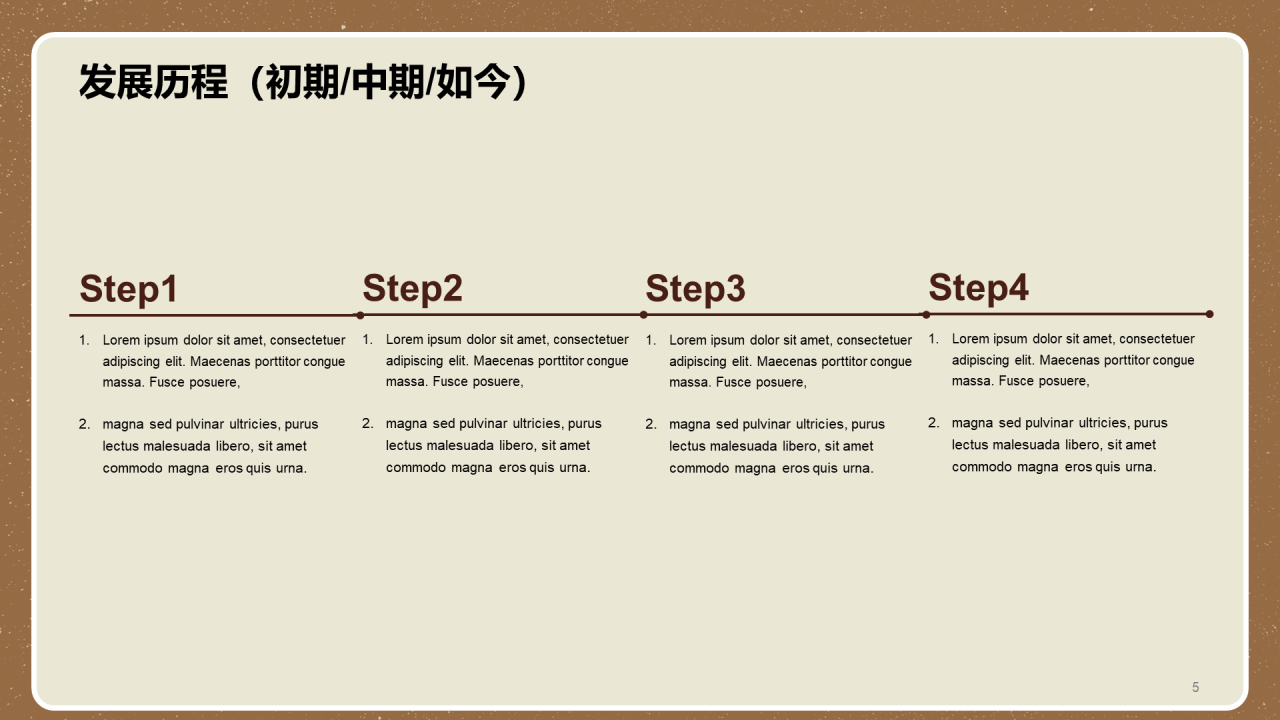 发展历程（初期/中期/如今）

Step1

1. Lorem ipsum dolor sit amet, consectetuer adipiscing elit. Maecenas porttitor congue massa. Fusce posuere,

2. magna sed pulvinar ultricies, purus lectus malesuada libero, sit amet commodo magna eros quis urna.

Step2

1. Lorem ipsum dolor sit amet, consectetuer adipiscing elit. Maecenas porttitor congue massa. Fusce posuere,

2. magna sed pulvinar ultricies, purus lectus malesuada libero, sit amet commodo magna eros quis urna.

Step3

1. Lorem ipsum dolor sit amet, consectetuer adipiscing elit. Maecenas porttitor congue massa. Fusce posuere,

2. magna sed pulvinar ultricies, purus lectus malesuada libero, sit amet commodo magna eros quis urna.

Step4

1. Lorem ipsum dolor sit amet, consectetuer adipiscing elit. Maecenas porttitor congue massa. Fusce posuere,

2. magna sed pulvinar ultricies, purus lectus malesuada libero, sit amet commodo magna eros quis urna.

5